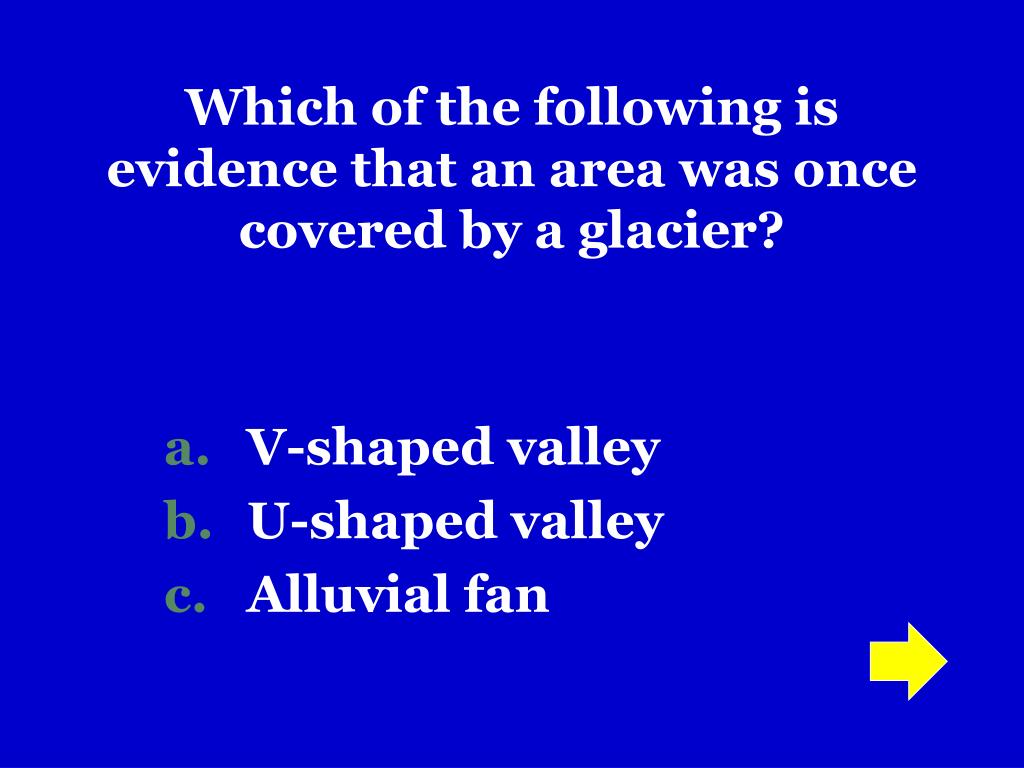 Which of the following is evidence that an area was once covered by a glacier?

a. V-shaped valley
b. U-shaped valley
c. Alluvial fan